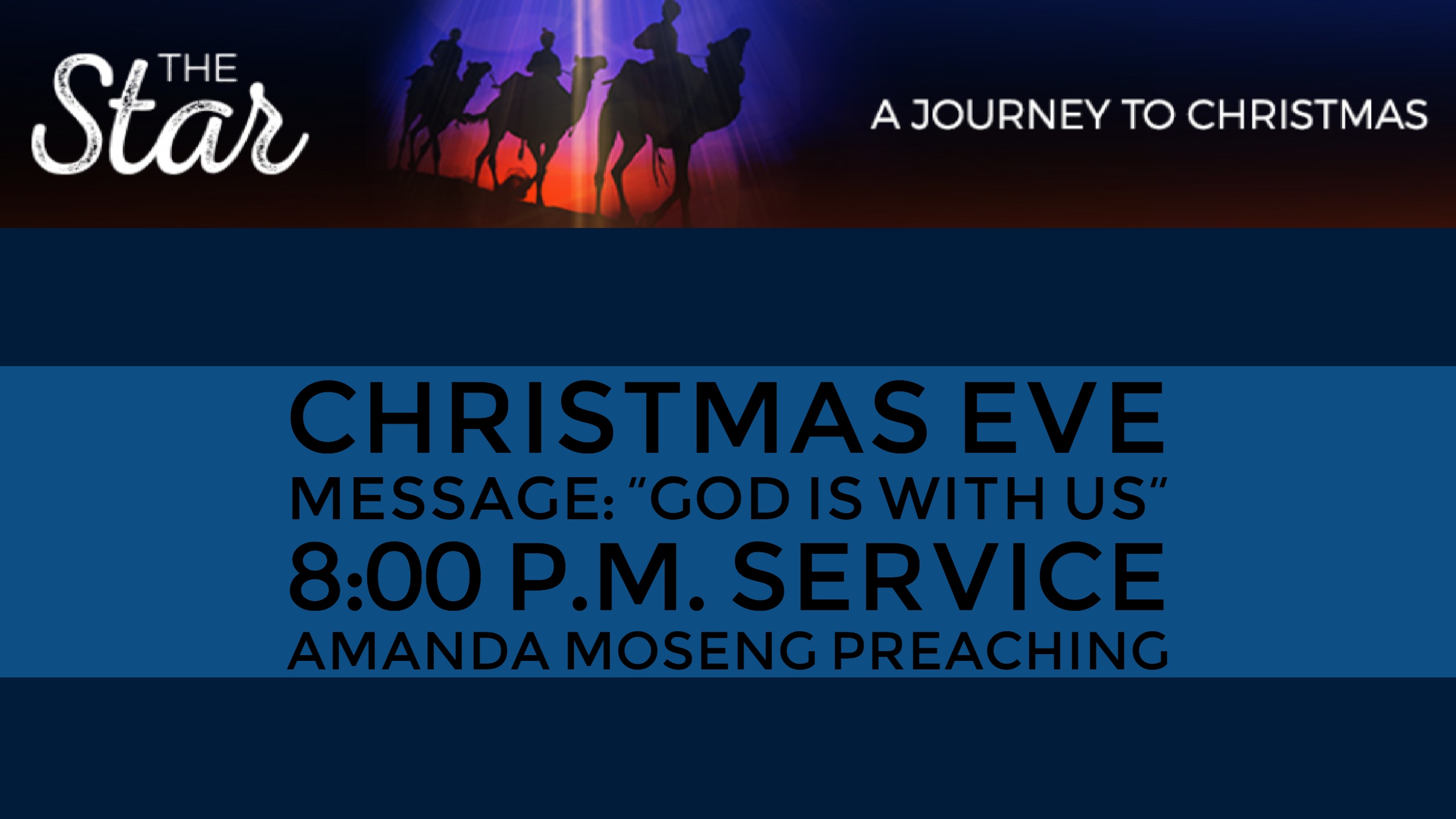 THE Star

A JOURNEY TO CHRISTMAS

CHRISTMAS EVE
MESSAGE: "GOD IS WITH US"
8:00 P.M. SERVICE
AMANDA MOSENG PREACHING